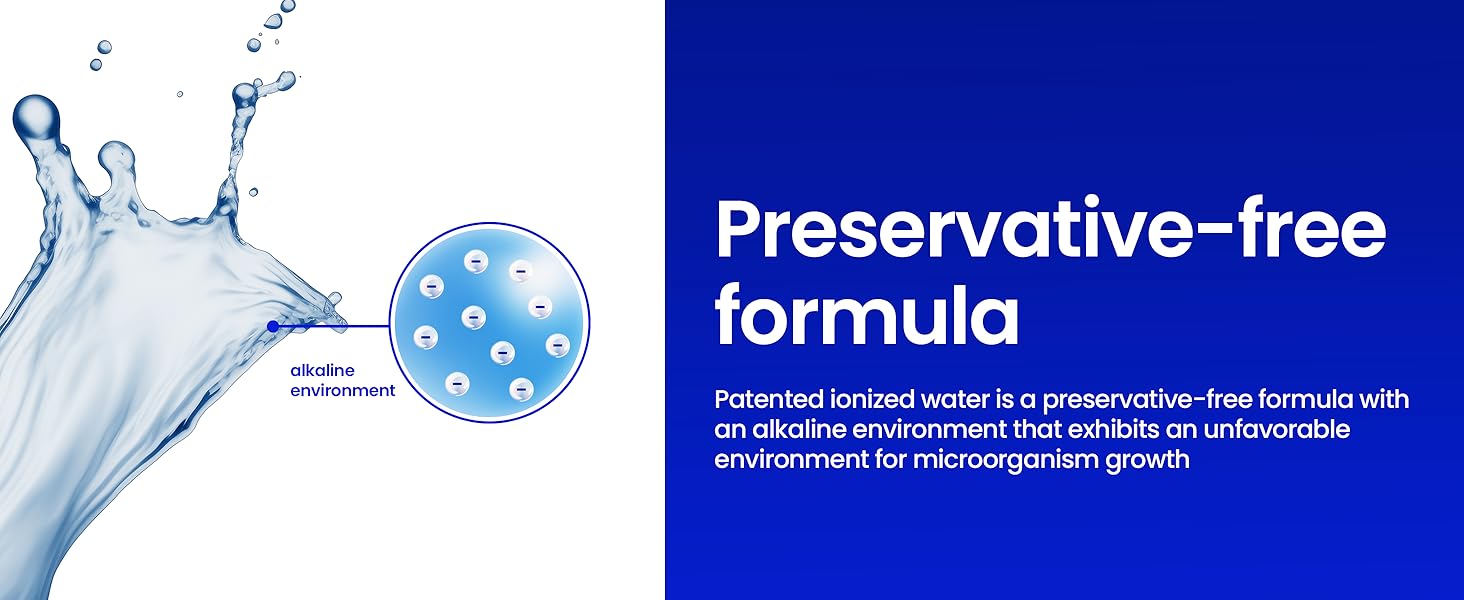 alkaline environment

Preservative-free formula

Patented ionized water is a preservative-free formula with an alkaline environment that exhibits an unfavorable environment for microorganism growth